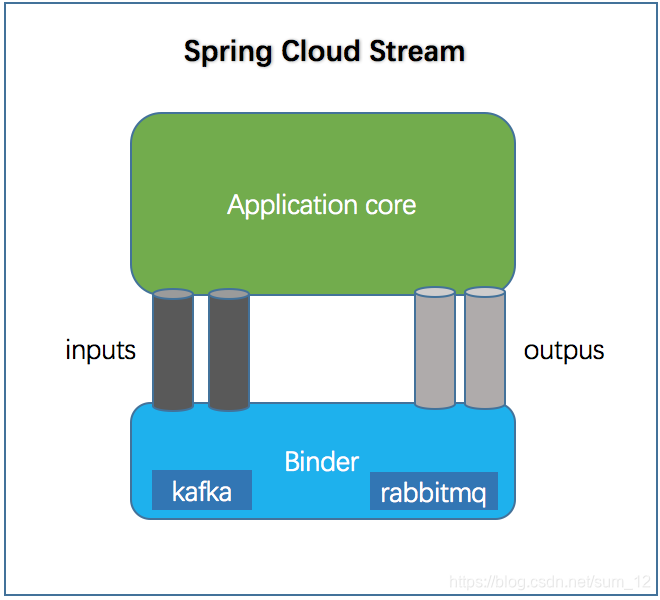 Spring Cloud Stream

Application core

inputs

outpus

Binder

kafka

rabbitmq

https://blog.csdn.net/sum_12